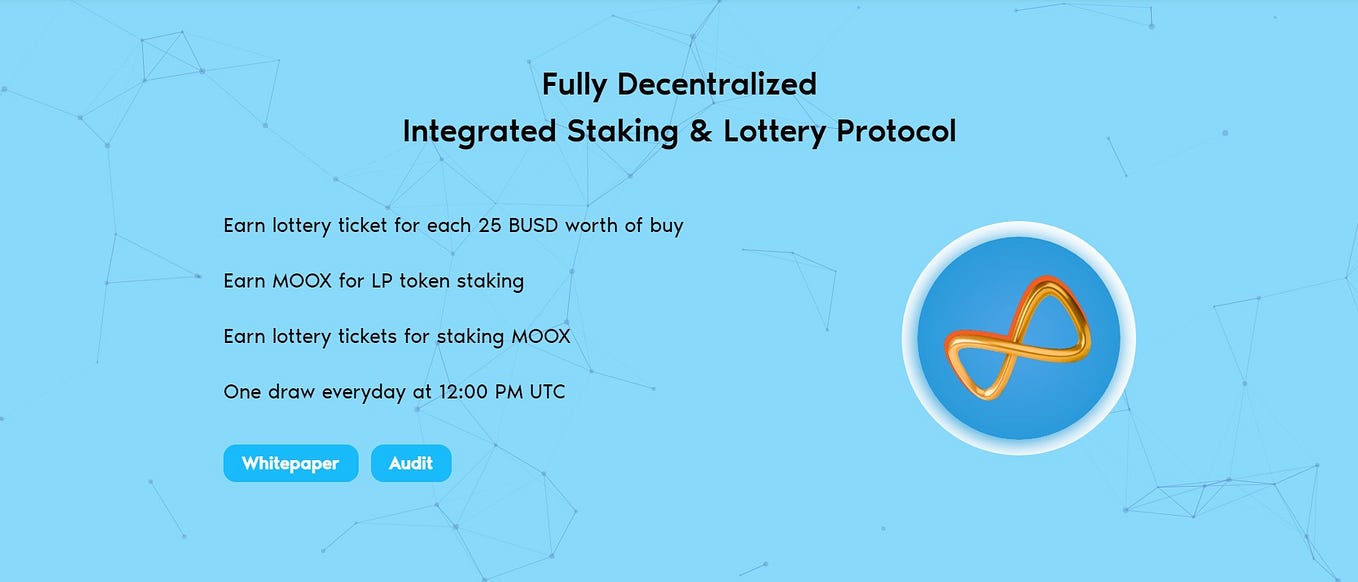 Fully Decentralized
Integrated Staking & Lottery Protocol

Earn lottery ticket for each 25 BUSD worth of buy

Earn MOOX for LP token staking

Earn lottery tickets for staking MOOX

One draw everyday at 12:00 PM UTC

Whitepaper Audit